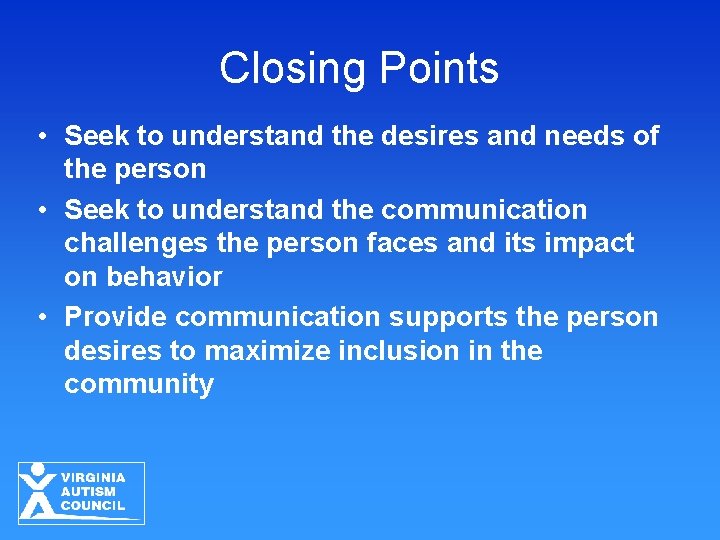 Closing Points

• Seek to understand the desires and needs of the person
• Seek to understand the communication challenges the person faces and its impact on behavior
• Provide communication supports the person desires to maximize inclusion in the community

VIRGINIA AUTISM COUNCIL